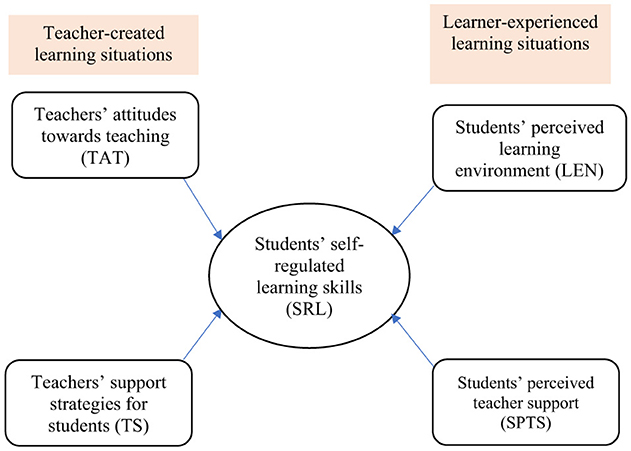 Teacher-created learning situations

Learner-experienced learning situations

Teachers' attitudes towards teaching (TAT)

Students' perceived learning environment (LEN)

Students' self-regulated learning skills (SRL)

Teachers' support strategies for students (TS)

Students' perceived teacher support (SPTS)